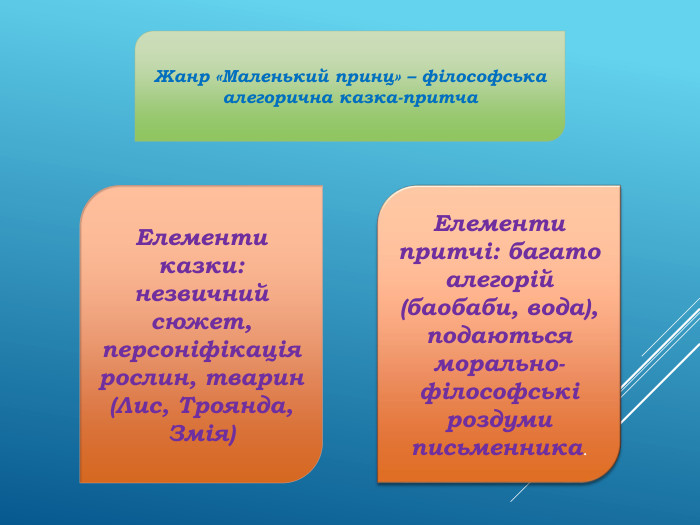 Жанр «Маленький принц» – філософська алегорична казка-притча

Елементи казки: незвичний сюжет, персоніфікація рослин, тварин (Лис, Троянда, Змія)

Елементи притчі: багато алегорій (баобаби, вода), подаються морально-філософські роздуми письменника.